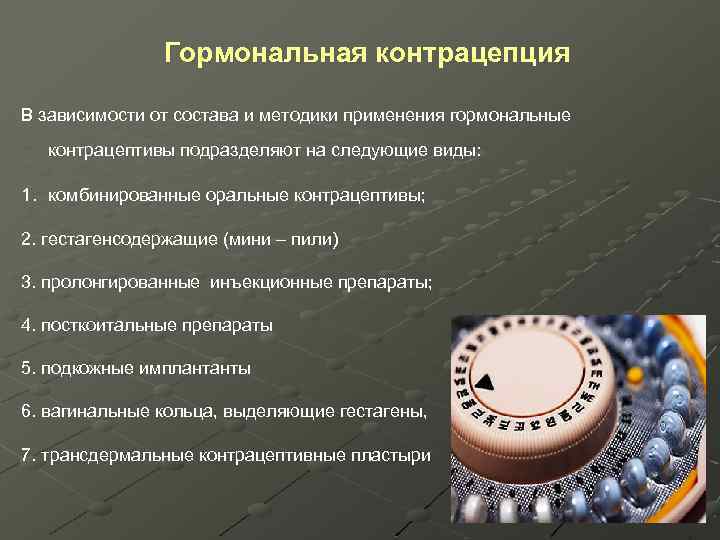 Гормональная контрацепция

В зависимости от состава и методики применения гормональные контрацептивы подразделяют на следующие виды:

1. комбинированные оральные контрацептивы;

2. гестагенсодержащие (мини – пили)

3. пролонгированные инъекционные препараты;

4. посткоитальные препараты

5. подкожные имплантанты

6. вагинальные кольца, выделяющие гестагены,

7. трансдермальные контрацептивные пластыри